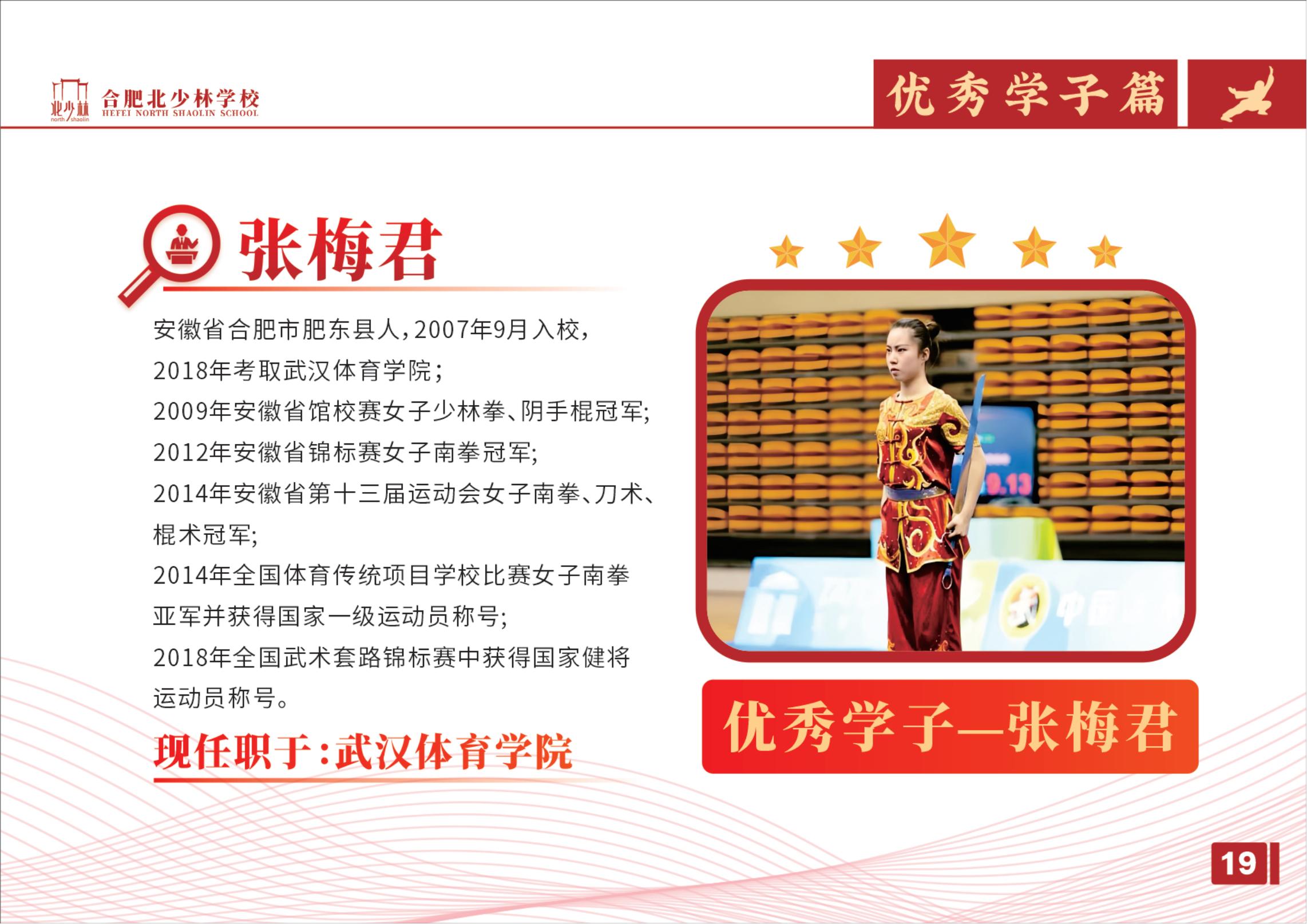 北少林 north shaolin 合肥北少林学校 HEFEI NORTH SHAOLIN SCHOOL

优秀学子篇

张梅君

安徽省合肥市肥东县人,2007年9月入校,
2018年考取武汉体育学院;
2009年安徽省馆校赛女子少林拳、阴手棍冠军;
2012年安徽省锦标赛女子南拳冠军;
2014年安徽省第十三届运动会女子南拳、刀术、棍术冠军;
2014年全国体育传统项目学校比赛女子南拳亚军并获得国家一级运动员称号;
2018年全国武术套路锦标赛中获得国家健将运动员称号。

现任职于:武汉体育学院

9.13

优秀学子—张梅君

19